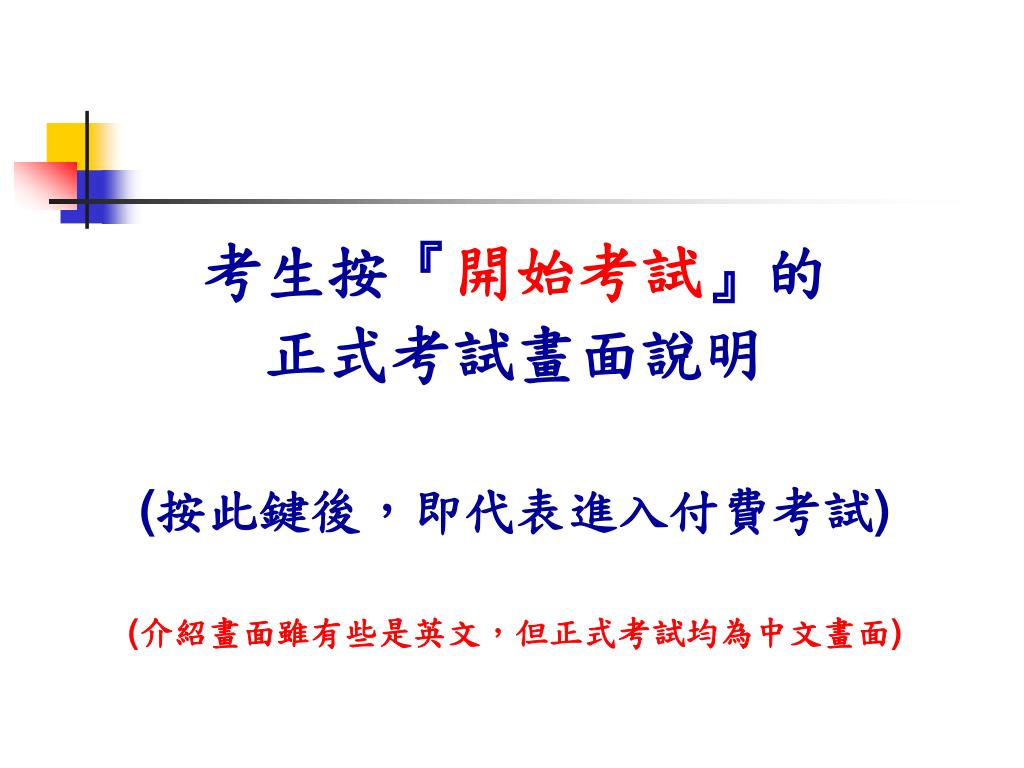 考生按『開始考試』的
正式考試畫面說明

(按此鍵後，即代表進入付費考試)

(介紹畫面雖有些是英文，但正式考試均為中文畫面)